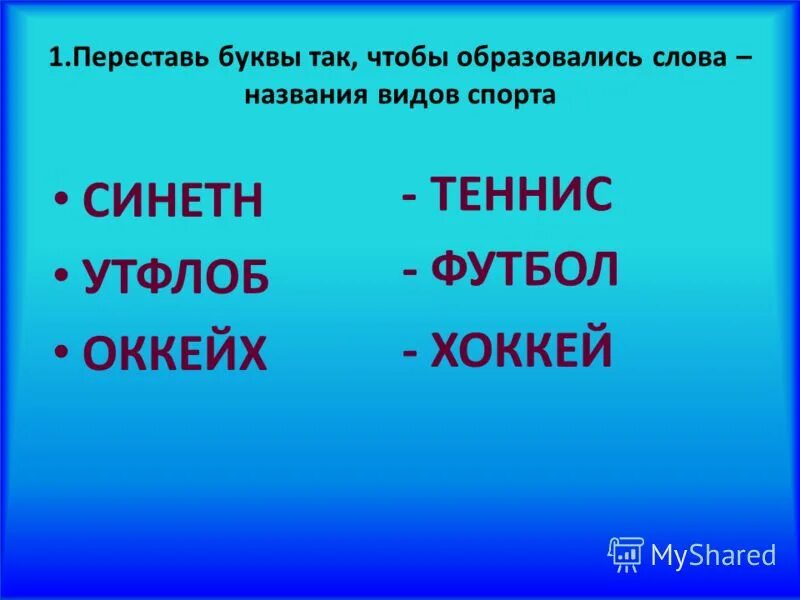 1.Переставь буквы так, чтобы образовались слова – названия видов спорта

• СИНЕТН
• УТФЛОБ
• ОККЕЙХ

- ТЕННИС
- ФУТБОЛ
- ХОККЕЙ

MyShared